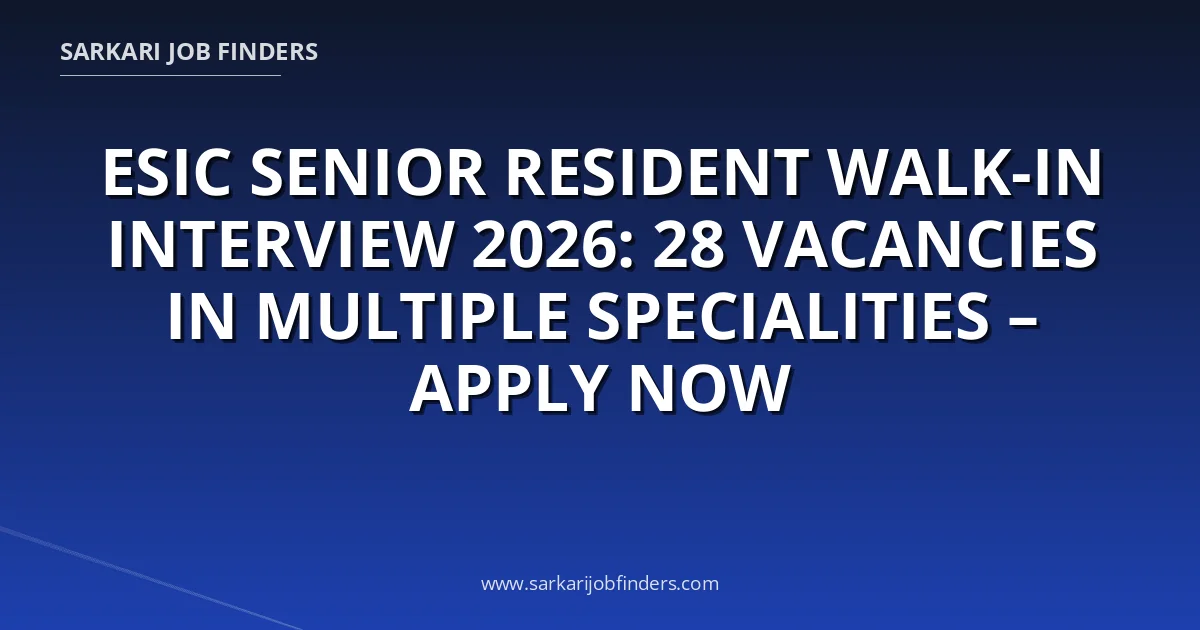 SARKARI JOB FINDERS

ESIC SENIOR RESIDENT WALK-IN INTERVIEW 2026: 28 VACANCIES IN MULTIPLE SPECIALITIES – APPLY NOW

www.sarkarijobfinders.com